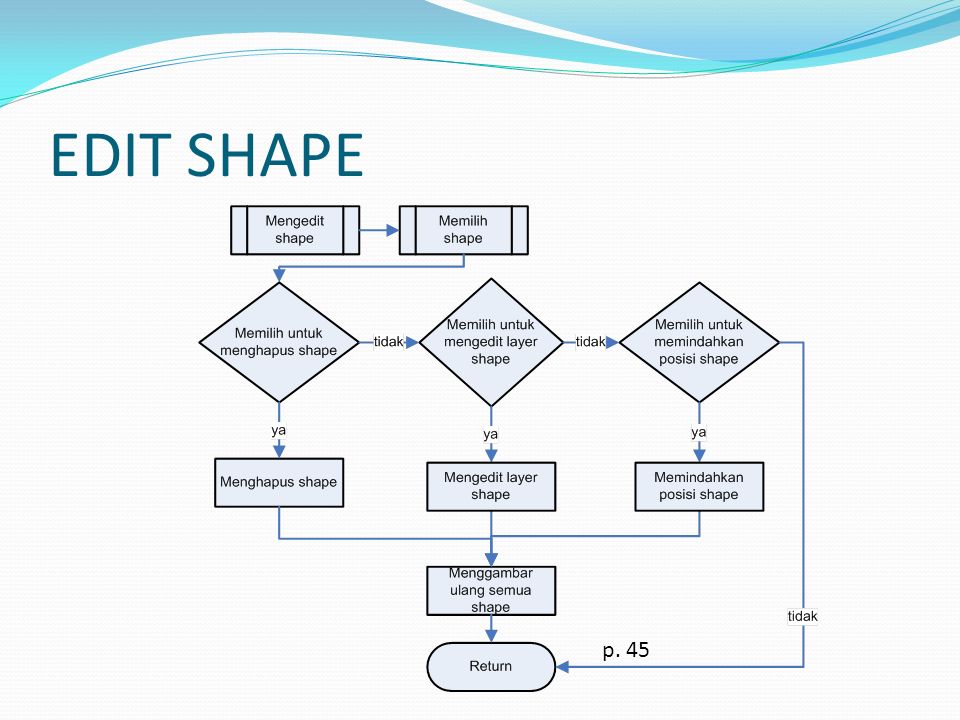 EDIT SHAPE

Mengedit shape

Memilih shape

Memilih untuk menghapus shape

tidak

Memilih untuk mengedit layer shape

tidak

Memilih untuk memindahkan posisi shape

ya

ya

ya

Menghapus shape

Mengedit layer shape

Memindahkan posisi shape

Menggambar ulang semua shape

tidak

p. 45

Return